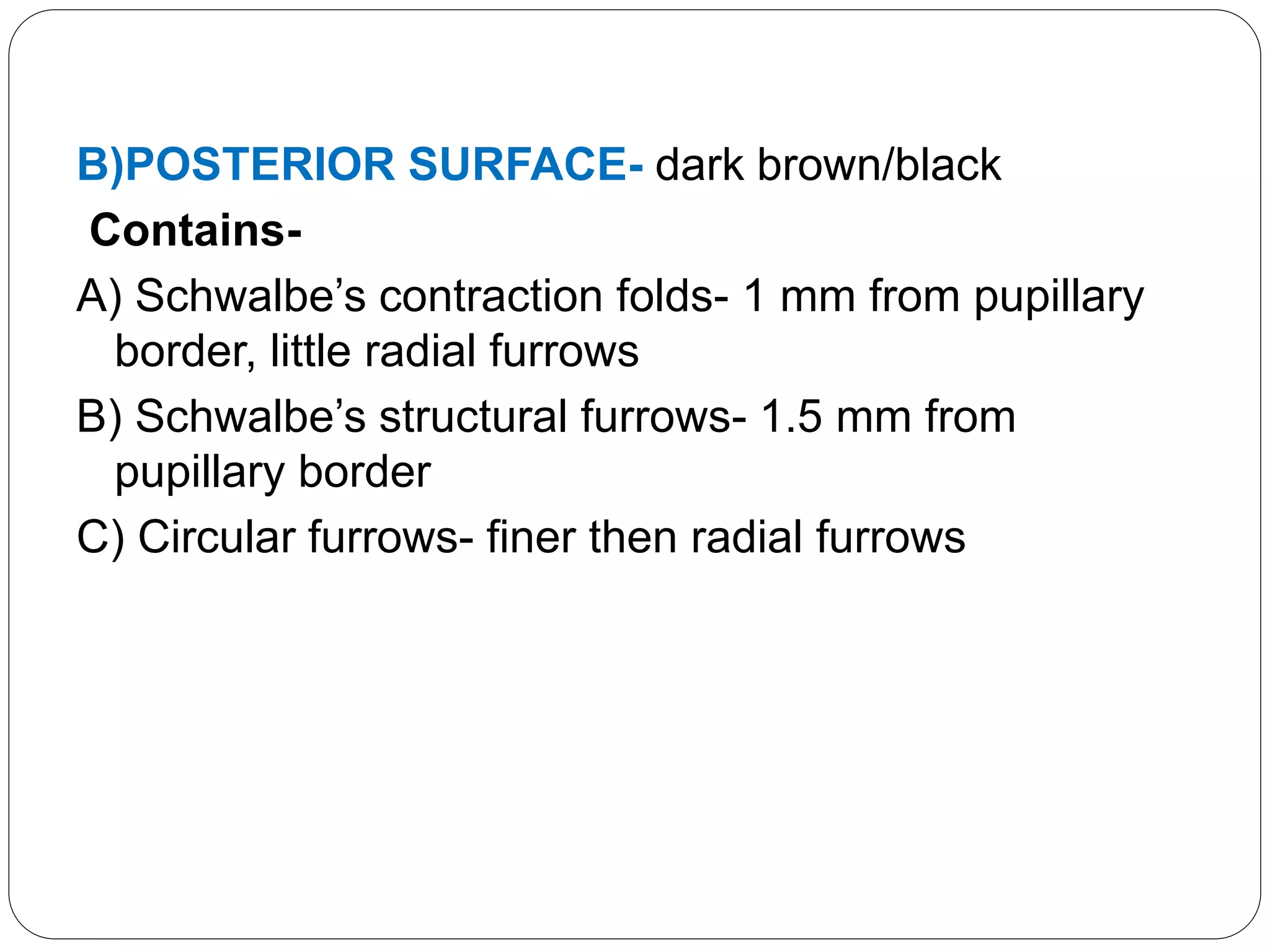 B)POSTERIOR SURFACE- dark brown/black

Contains-

A) Schwalbe’s contraction folds- 1 mm from pupillary border, little radial furrows

B) Schwalbe’s structural furrows- 1.5 mm from pupillary border

C) Circular furrows- finer then radial furrows